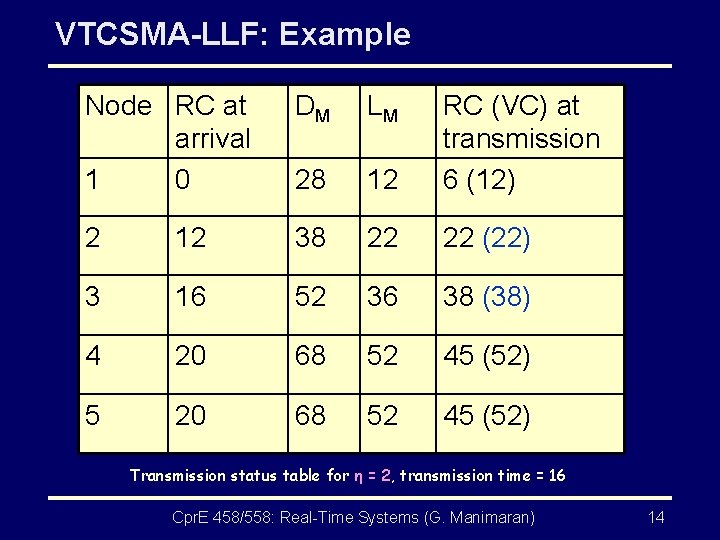 VTCSMA-LLF: Example

| Node | RC at arrival | $D_M$ | $L_M$ | RC (VC) at transmission |
|---|---|---|---|---|
| 1 | 0 | 28 | 12 | 6 (12) |
| 2 | 12 | 38 | 22 | 22 (22) |
| 3 | 16 | 52 | 36 | 38 (38) |
| 4 | 20 | 68 | 52 | 45 (52) |
| 5 | 20 | 68 | 52 | 45 (52) |

Transmission status table for $\eta = 2$, transmission time = 16

CprE 458/558: Real-Time Systems (G. Manimaran) 14